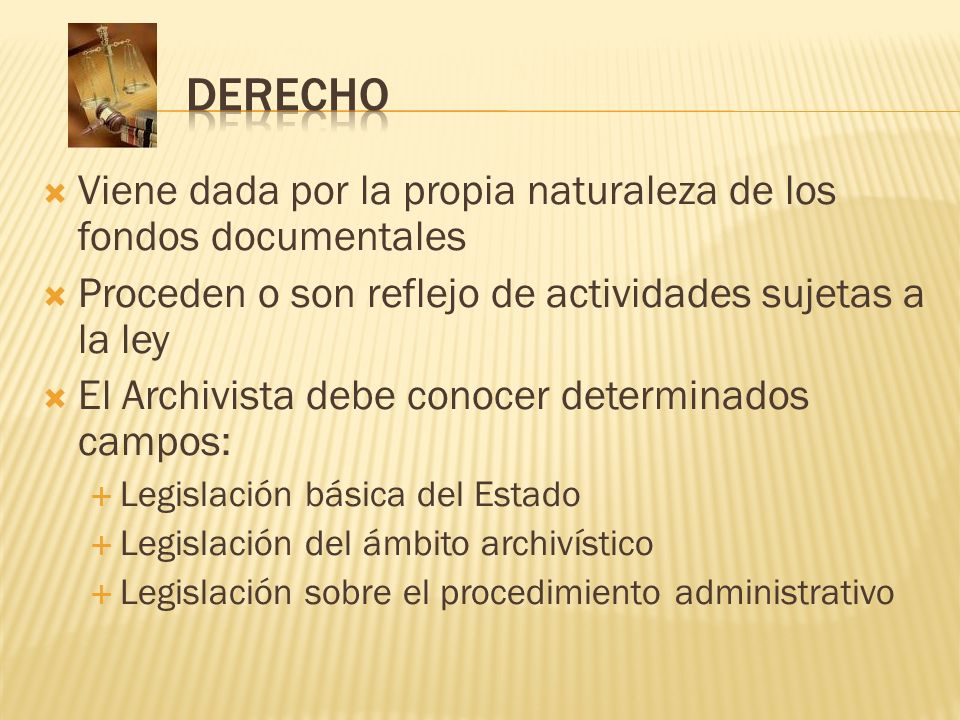 DERECHO

Viene dada por la propia naturaleza de los fondos documentales

Proceden o son reflejo de actividades sujetas a la ley

El Archivista debe conocer determinados campos:

Legislación básica del Estado

Legislación del ámbito archivístico

Legislación sobre el procedimiento administrativo